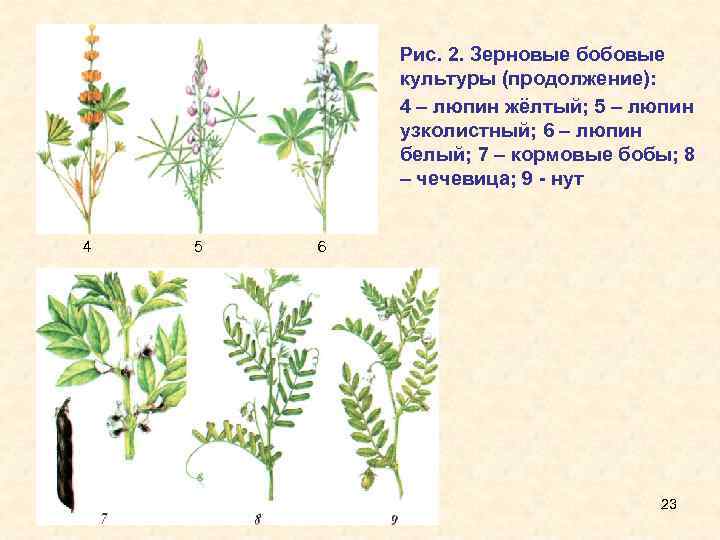 Рис. 2. Зерновые бобовые культуры (продолжение):

4 – люпин жёлтый; 5 – люпин узколистный; 6 – люпин белый; 7 – кормовые бобы; 8 – чечевица; 9 - нут

4 5 6

7 8 9

23